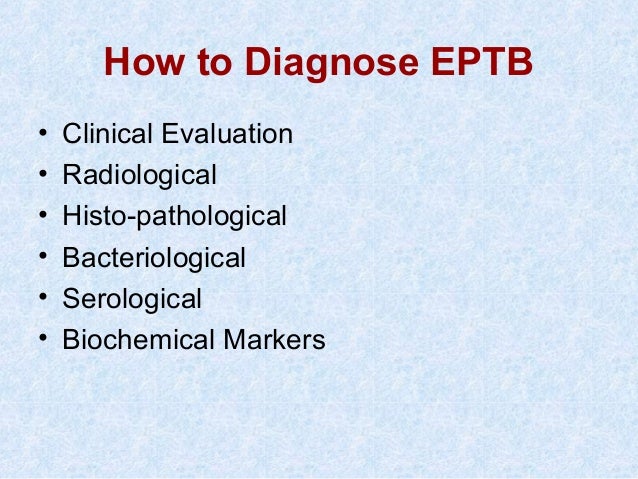 How to Diagnose EPTB

• Clinical Evaluation
• Radiological
• Histo-pathological
• Bacteriological
• Serological
• Biochemical Markers